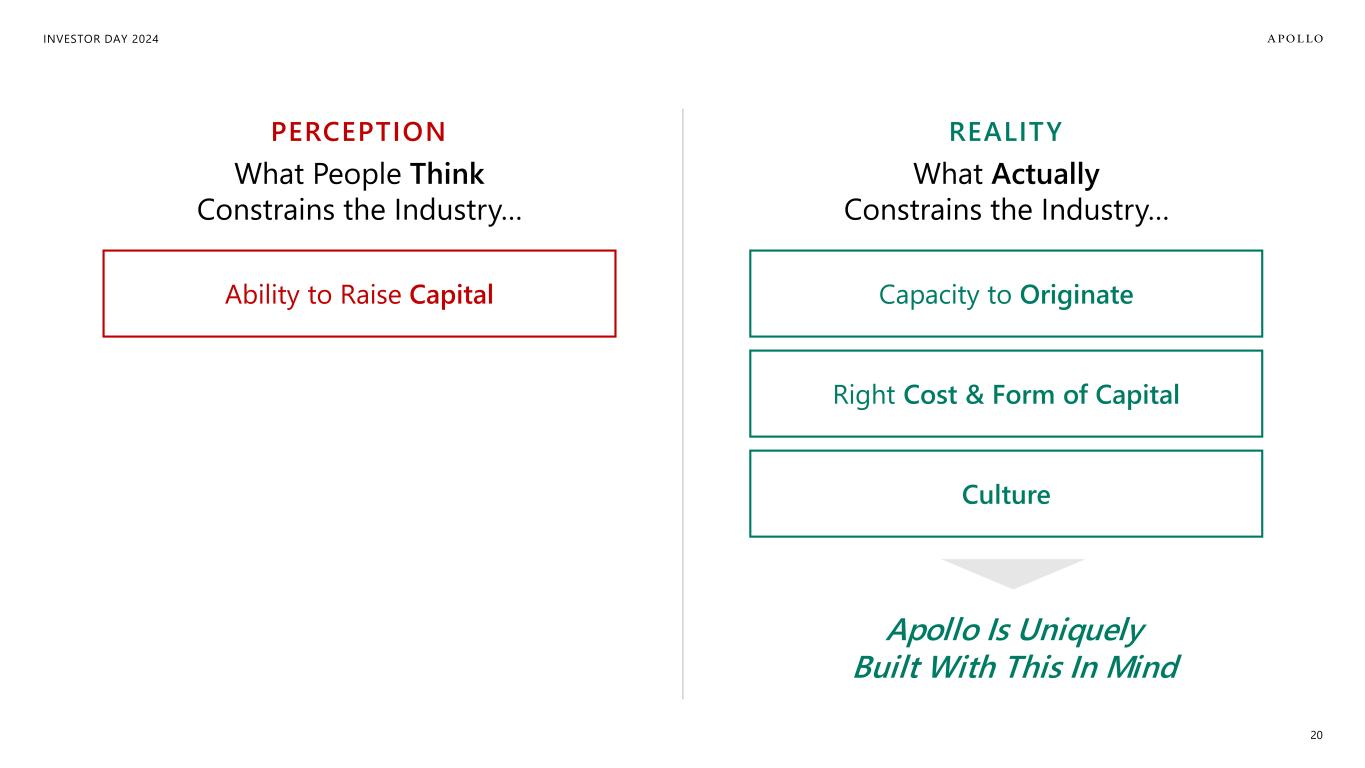 INVESTOR DAY 2024

APOLLO

PERCEPTION

What People Think Constrains the Industry…

Ability to Raise Capital

REALITY

What Actually Constrains the Industry…

Capacity to Originate

Right Cost & Form of Capital

Culture

Apollo Is Uniquely Built With This In Mind

20